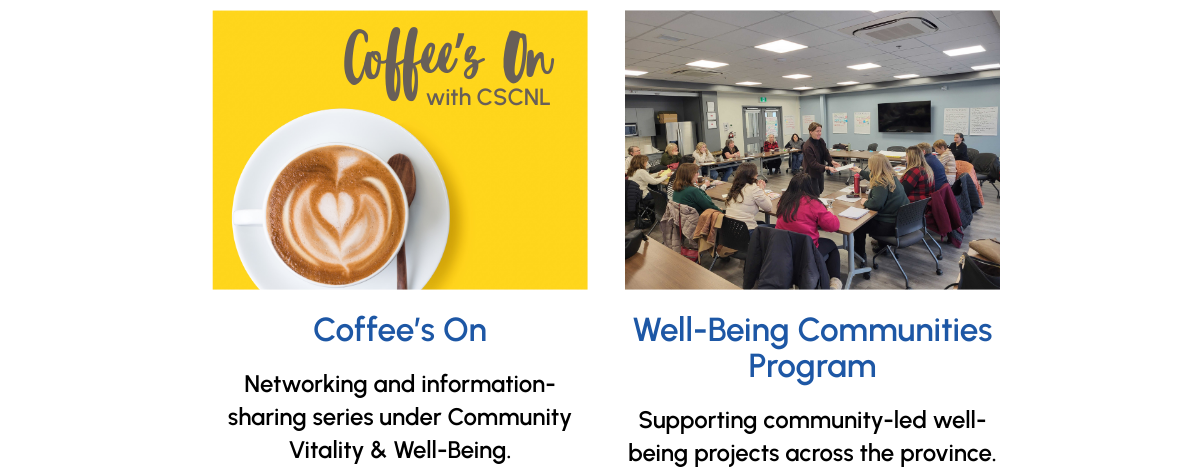 Coffee's On
with CSCNL

Coffee's On

Networking and information-sharing series under Community Vitality & Well-Being.

Well-Being Communities Program

Supporting community-led well-being projects across the province.